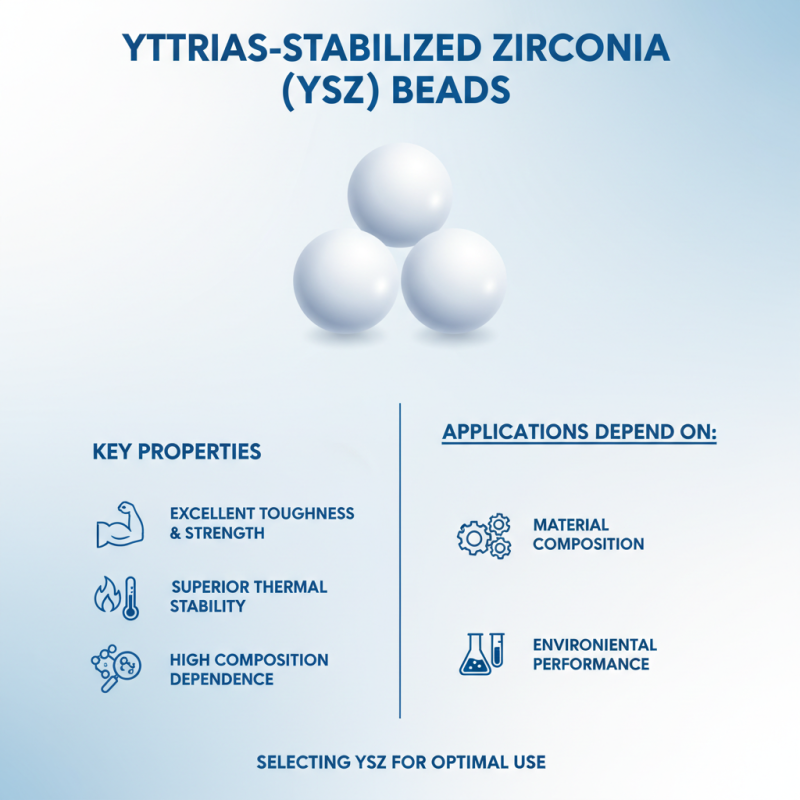 YTTRIAS-STABILIZED ZIRCONIA (YSZ) BEADS

KEY PROPERTIES

EXCELLENT TOUGHNESS & STRENGTH

SUPERIOR THERMAL STABILITY

HIGH COMPOSITION DEPENDENCE

APPLICATIONS DEPEND ON:

MATERIAL COMPOSITION

ENVIRONIENTAL PERFORMANCE

SELECTING YSZ FOR OPTIMAL USE